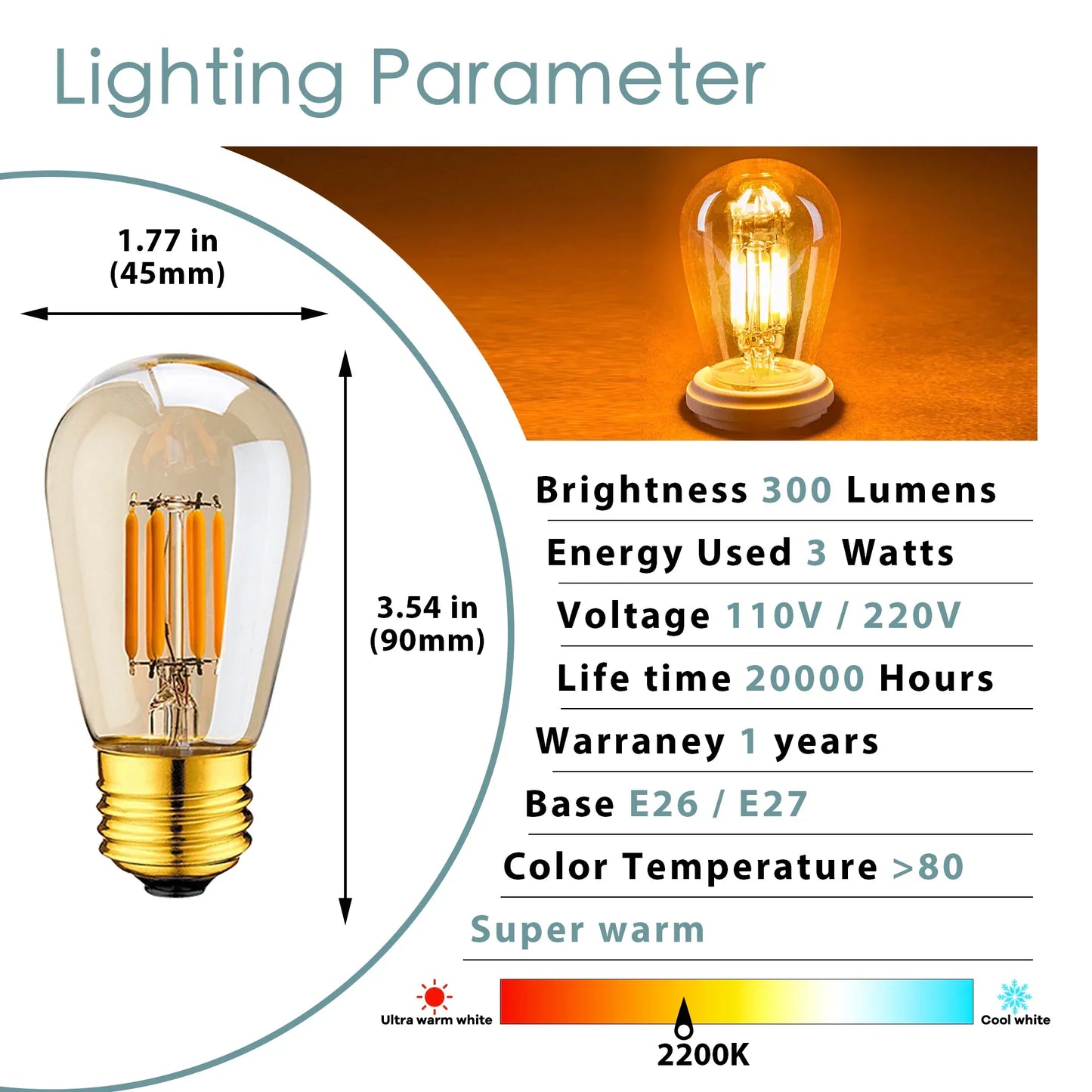 Lighting Parameter

1.77 in
(45mm)

3.54 in
(90mm)

Brightness 300 Lumens

Energy Used 3 Watts

Voltage 110V / 220V

Life time 20000 Hours

Warraney 1 years

Base E26 / E27

Color Temperature >80

Super warm

Ultra warm white

Cool white

2200K